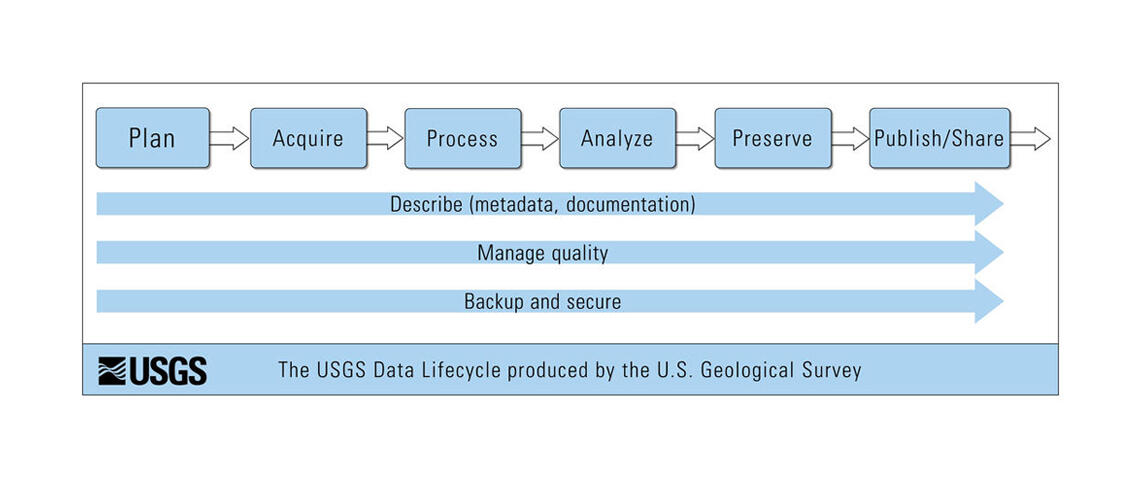 Plan

Acquire

Process

Analyze

Preserve

Publish/Share

Describe (metadata, documentation)

Manage quality

Backup and secure

USGS

The USGS Data Lifecycle produced by the U.S. Geological Survey